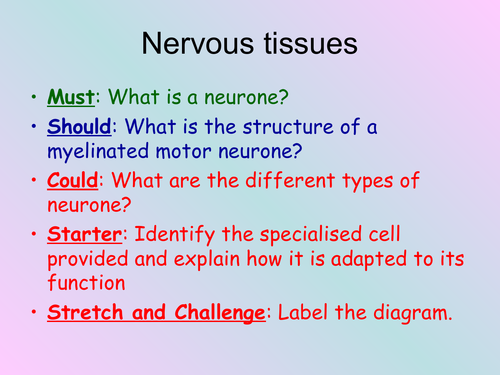 Nervous tissues

• Must: What is a neurone?
• Should: What is the structure of a myelinated motor neurone?
• Could: What are the different types of neurone?
• Starter: Identify the specialised cell provided and explain how it is adapted to its function
• Stretch and Challenge: Label the diagram.